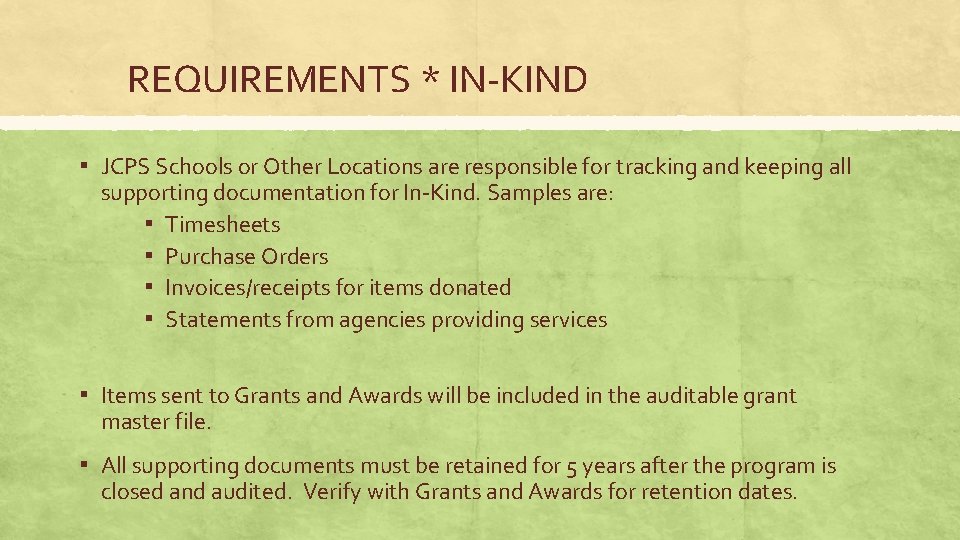 REQUIREMENTS * IN-KIND

▪ JCPS Schools or Other Locations are responsible for tracking and keeping all supporting documentation for In-Kind. Samples are:
▪ Timesheets
▪ Purchase Orders
▪ Invoices/receipts for items donated
▪ Statements from agencies providing services

▪ Items sent to Grants and Awards will be included in the auditable grant master file.

▪ All supporting documents must be retained for 5 years after the program is closed and audited. Verify with Grants and Awards for retention dates.